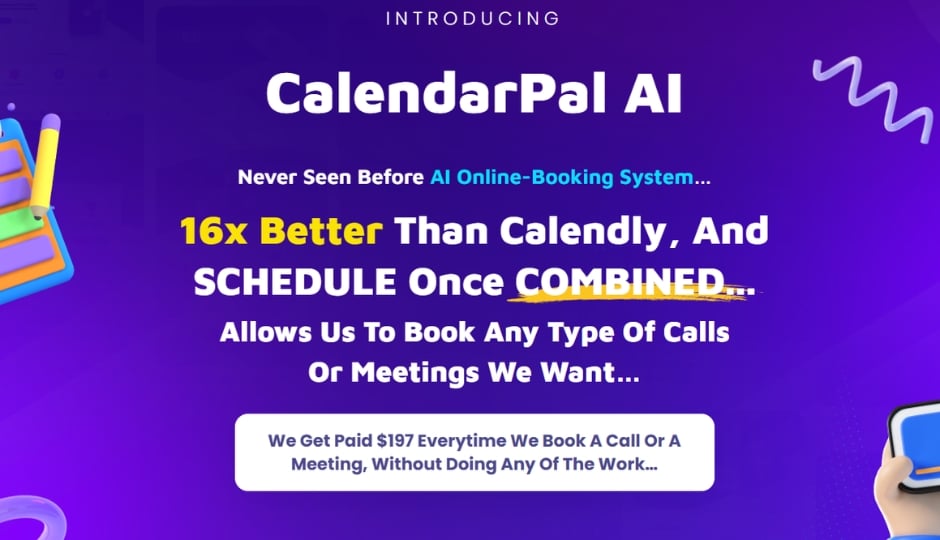 INTRODUCING

CalendarPal AI

Never Seen Before AI Online-Booking System...

16x Better Than Calendly, And SCHEDULE Once COMBINED...

Allows Us To Book Any Type Of Calls Or Meetings We Want...

We Get Paid $197 Everytime We Book A Call Or A Meeting, Without Doing Any Of The Work...